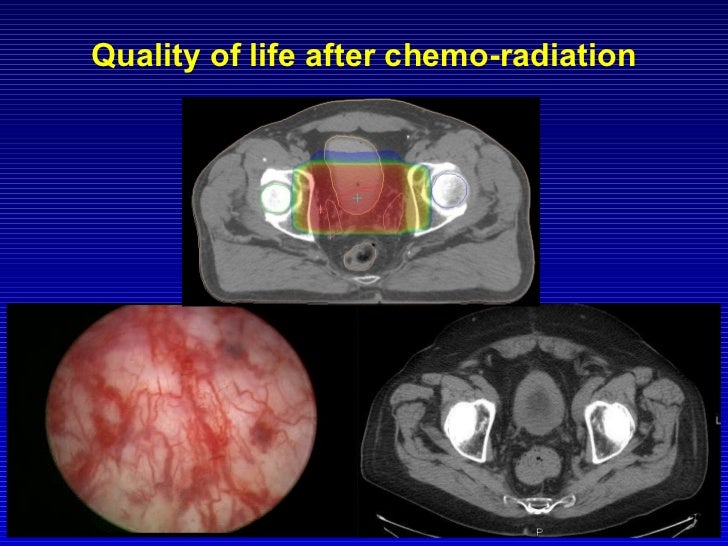 Quality of life after chemo-radiation

L

P